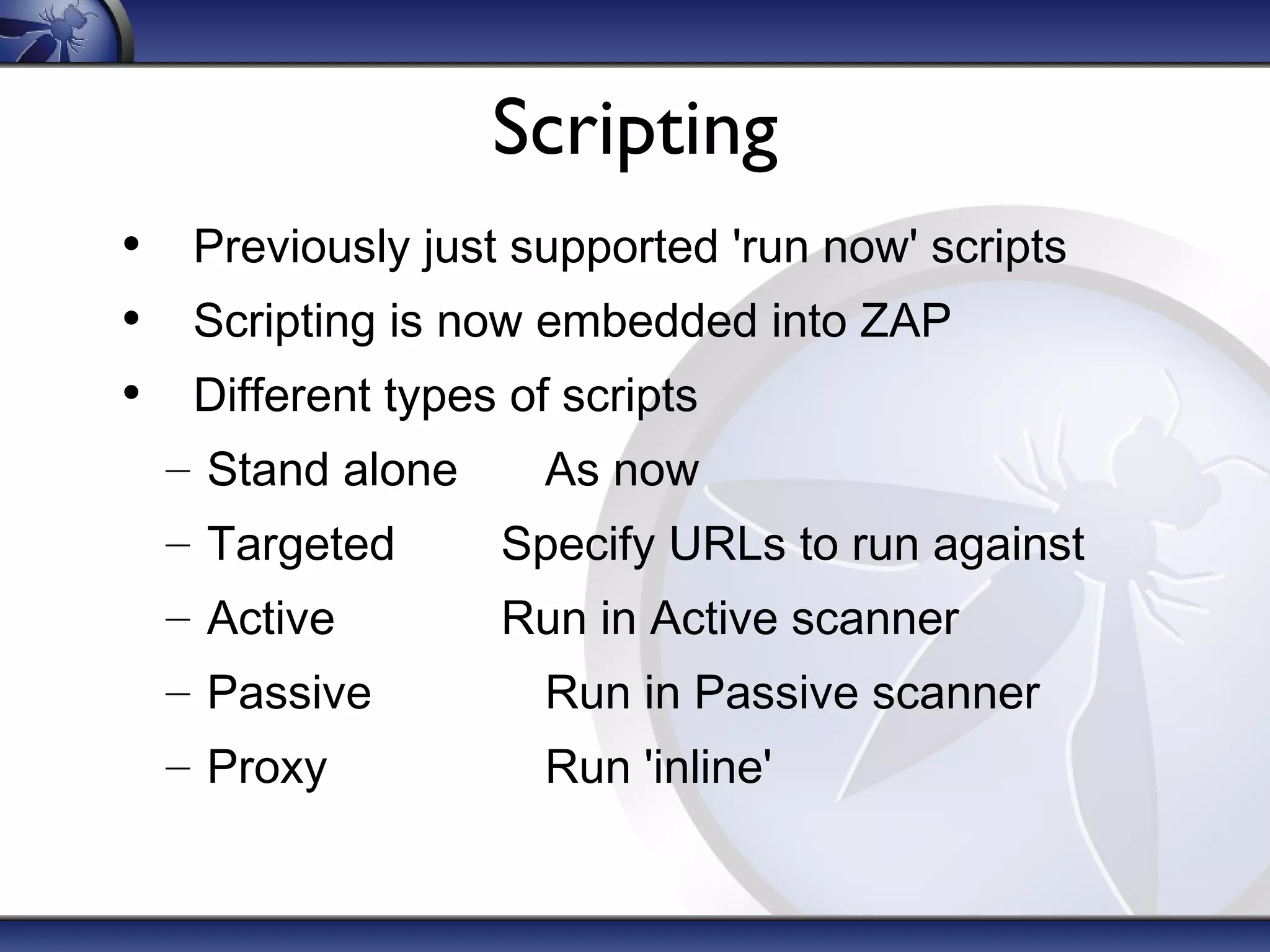 Scripting

• Previously just supported 'run now' scripts
• Scripting is now embedded into ZAP
• Different types of scripts
– Stand alone As now
– Targeted Specify URLs to run against
– Active Run in Active scanner
– Passive Run in Passive scanner
– Proxy Run 'inline'